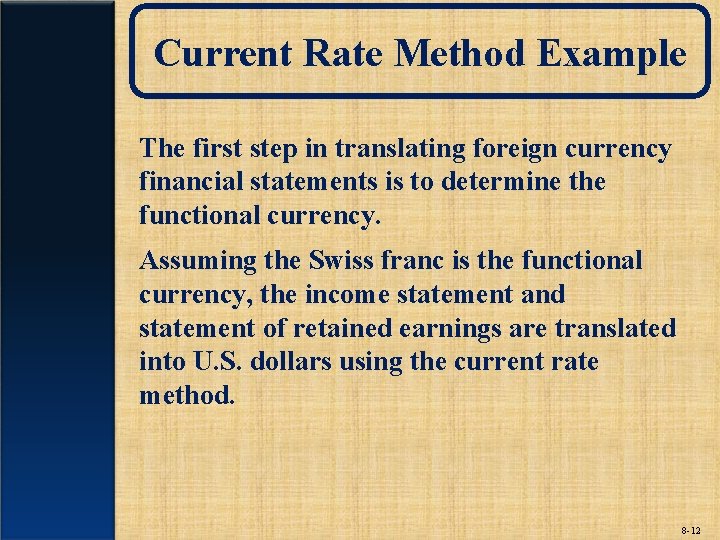 Current Rate Method Example

The first step in translating foreign currency financial statements is to determine the functional currency.

Assuming the Swiss franc is the functional currency, the income statement and statement of retained earnings are translated into U.S. dollars using the current rate method.

8-12